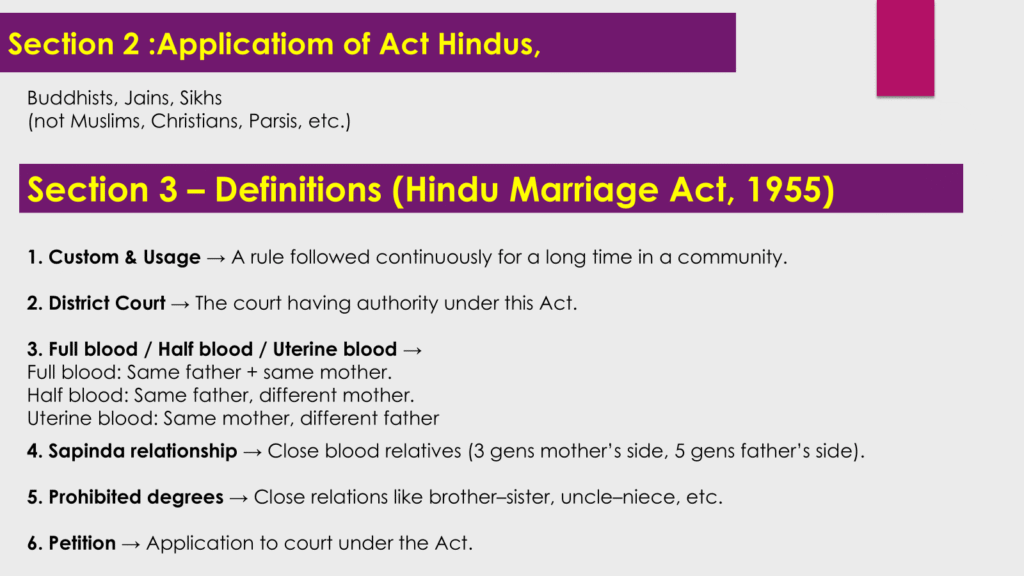 Section 2 :Applicatiom of Act Hindus,

Buddhists, Jains, Sikhs
(not Muslims, Christians, Parsis, etc.)

Section 3 – Definitions (Hindu Marriage Act, 1955)

1. Custom & Usage → A rule followed continuously for a long time in a community.

2. District Court → The court having authority under this Act.

3. Full blood / Half blood / Uterine blood →
Full blood: Same father + same mother.
Half blood: Same father, different mother.
Uterine blood: Same mother, different father

4. Sapinda relationship → Close blood relatives (3 gens mother's side, 5 gens father's side).

5. Prohibited degrees → Close relations like brother–sister, uncle–niece, etc.

6. Petition → Application to court under the Act.